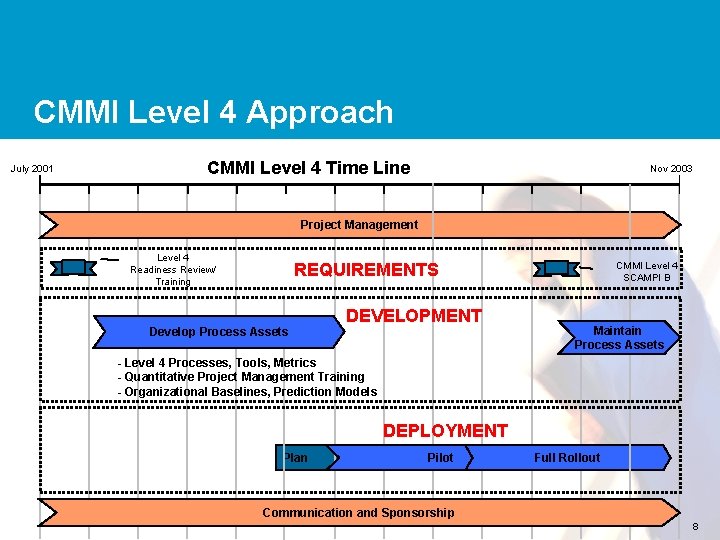 CMMI Level 4 Approach

July 2001

CMMI Level 4 Time Line

Nov 2003

Project Management

Level 4 Readiness Review/ Training

REQUIREMENTS

CMMI Level 4 SCAMPI B

DEVELOPMENT

Develop Process Assets

Maintain Process Assets

- Level 4 Processes, Tools, Metrics
- Quantitative Project Management Training
- Organizational Baselines, Prediction Models

DEPLOYMENT

Plan

Pilot

Full Rollout

Communication and Sponsorship

8